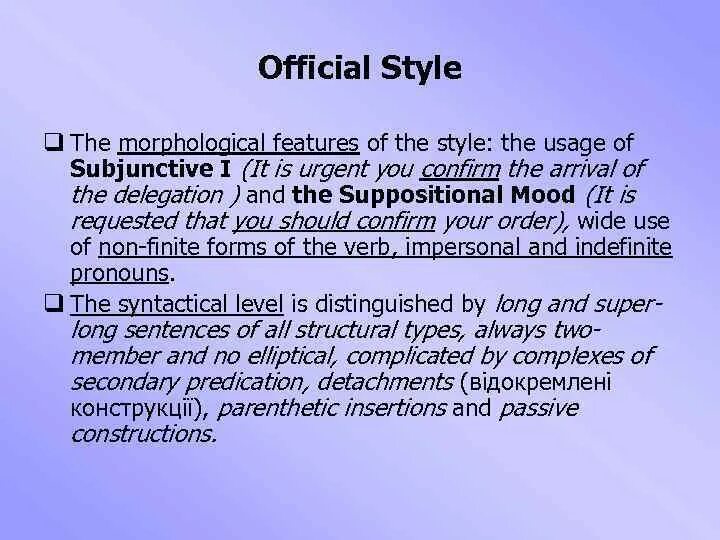 Official Style

❑ The morphological features of the style: the usage of Subjunctive I (It is urgent you confirm the arrival of the delegation ) and the Suppositional Mood (It is requested that you should confirm your order), wide use of non-finite forms of the verb, impersonal and indefinite pronouns.

❑ The syntactical level is distinguished by long and super-long sentences of all structural types, always two-member and no elliptical, complicated by complexes of secondary predication, detachments (відокремлені конструкції), parenthetic insertions and passive constructions.